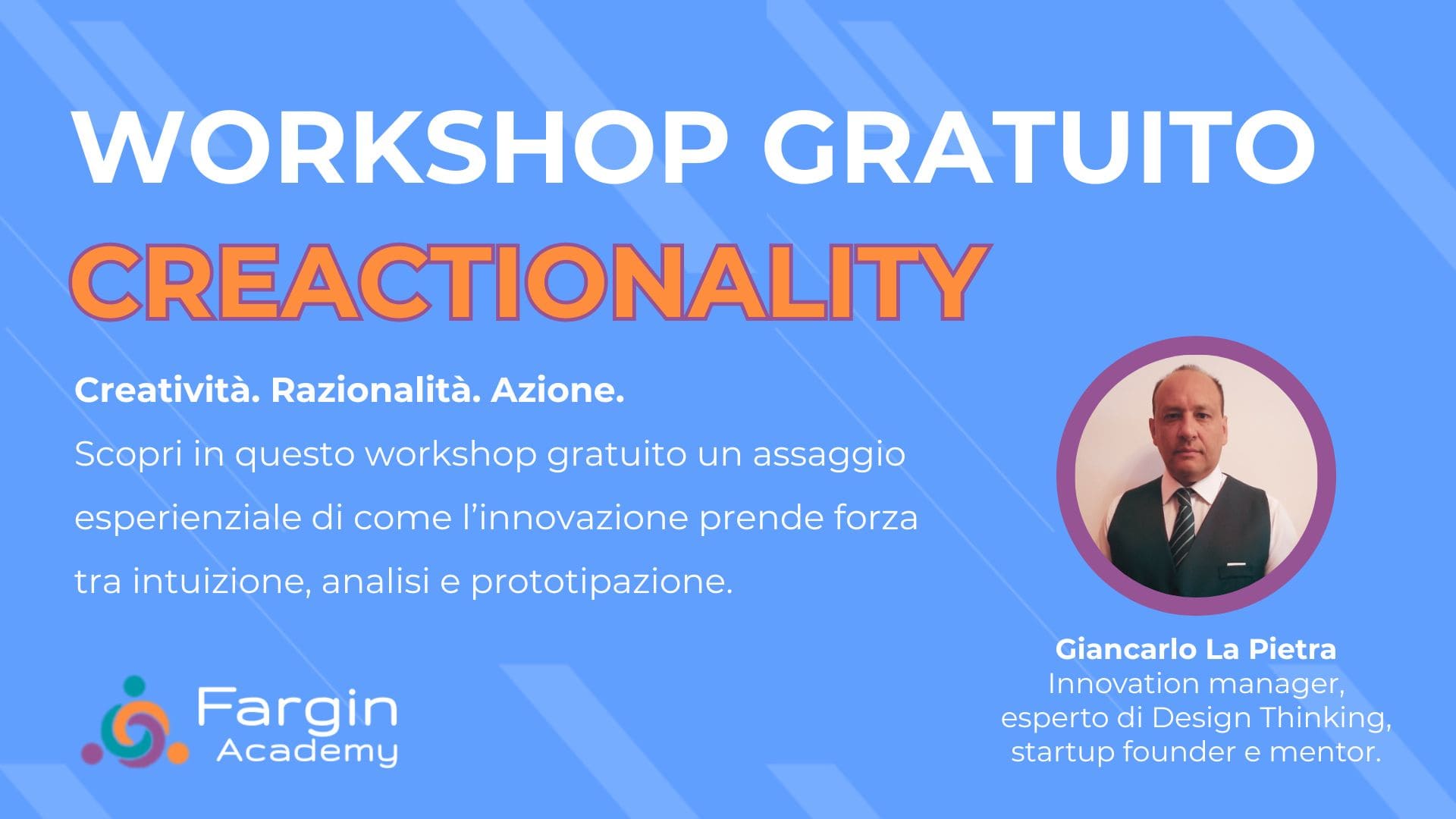 WORKSHOP GRATUITO
CREACTIONALITY

Creatività. Razionalità. Azione.
Scopri in questo workshop gratuito un assaggio esperienziale di come l'innovazione prende forza tra intuizione, analisi e prototipazione.

Giancarlo La Pietra
Innovation manager, esperto di Design Thinking, startup founder e mentor.

Fargin
Academy